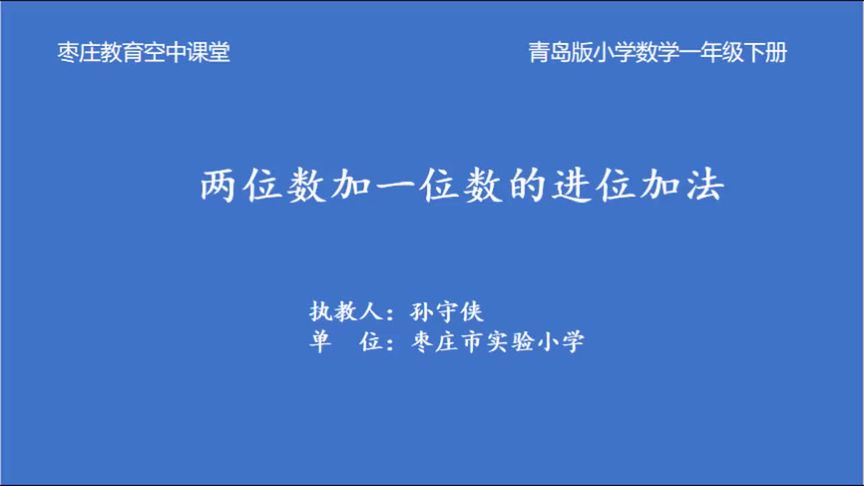 枣庄教育空中课堂

青岛版小学数学一年级下册

两位数加一位数的进位加法

执教人：孙守侠
单　位：枣庄市实验小学